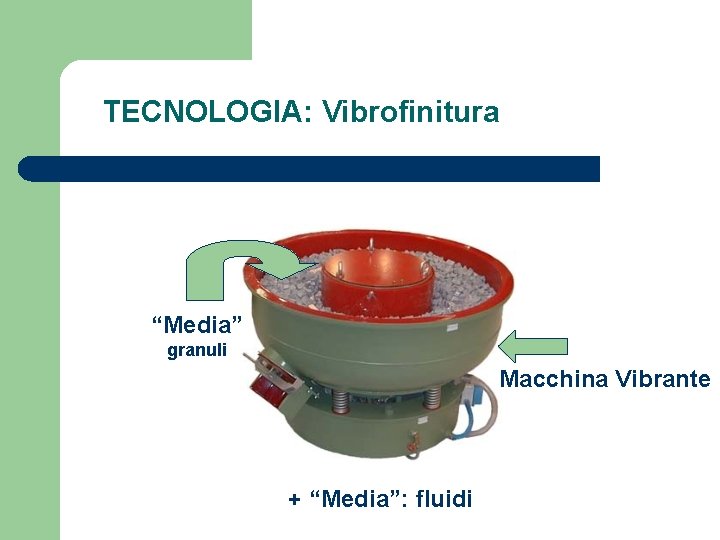 TECNOLOGIA: Vibrofinitura

“Media”
granuli

Macchina Vibrante

+ “Media”: fluidi